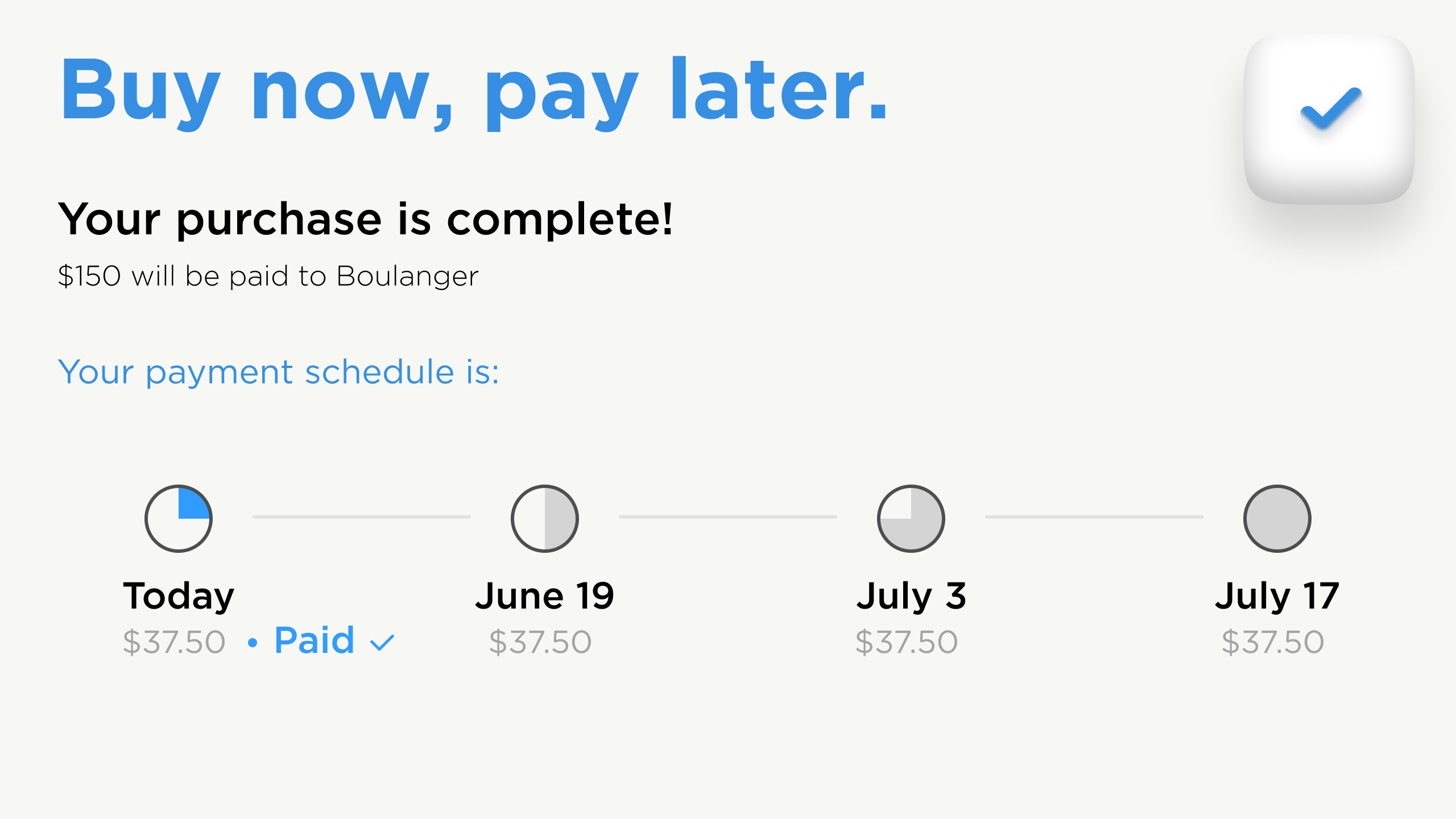 Buy now, pay later.

Your purchase is complete!

$150 will be paid to Boulanger

Your payment schedule is:

Today
$37.50 • Paid ✓

June 19
$37.50

July 3
$37.50

July 17
$37.50